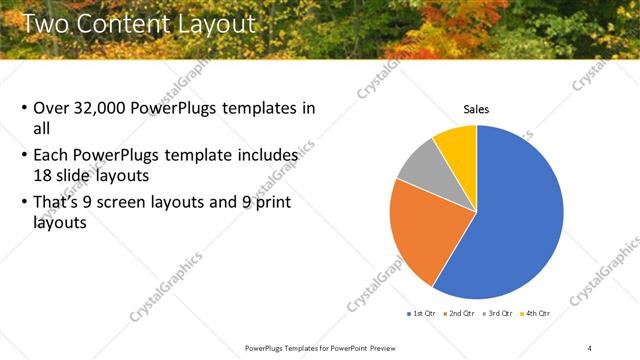 Two Content Layout

• Over 32,000 PowerPlugs templates in all
• Each PowerPlugs template includes 18 slide layouts
• That's 9 screen layouts and 9 print layouts

Sales

1st Qtr 2nd Qtr 3rd Qtr 4th Qtr

CrystalGraphics

PowerPlugs Templates for PowerPoint Preview

4